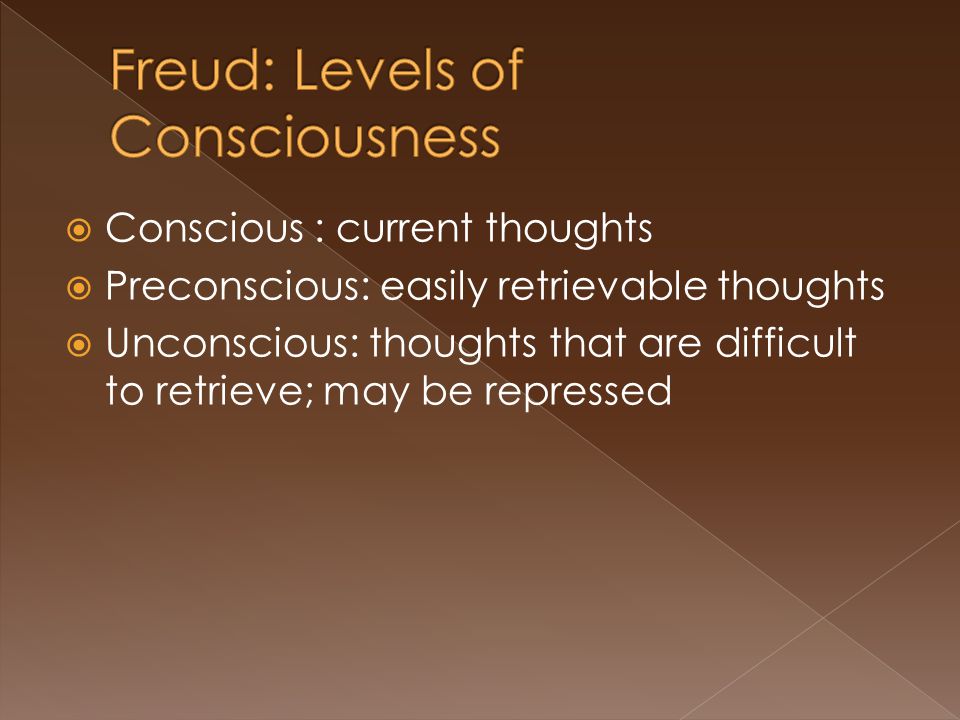 Freud: Levels of Consciousness

Conscious : current thoughts
Preconscious: easily retrievable thoughts
Unconscious: thoughts that are difficult to retrieve; may be repressed